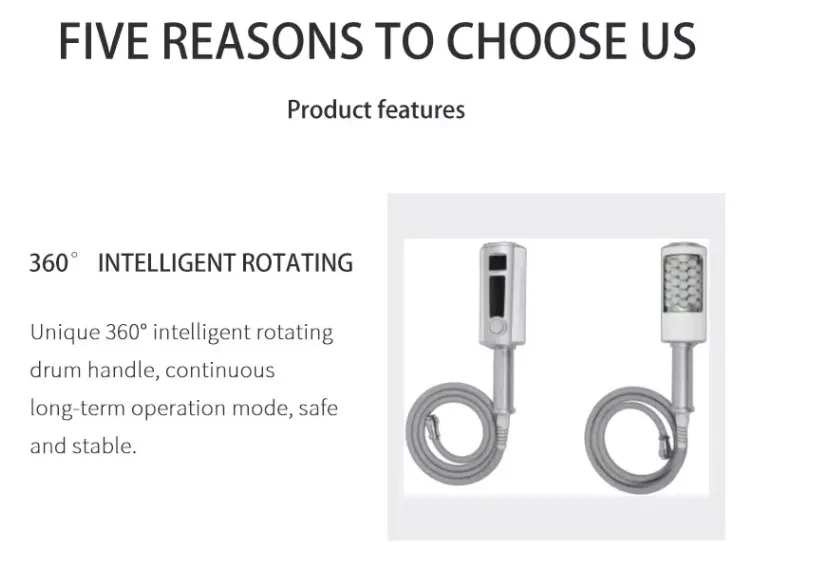 FIVE REASONS TO CHOOSE US

Product features

360° INTELLIGENT ROTATING

Unique 360° intelligent rotating drum handle, continuous long-term operation mode, safe and stable.